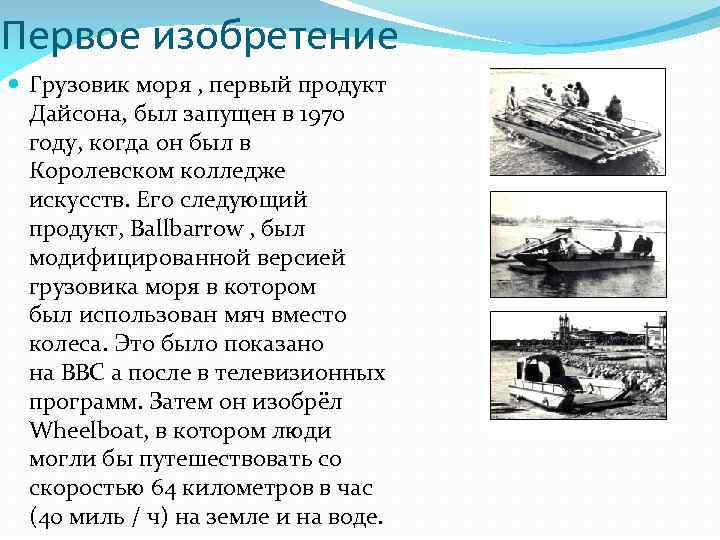 Первое изобретение

Грузовик моря , первый продукт Дайсона, был запущен в 1970 году, когда он был в Королевском колледже искусств. Его следующий продукт, Ballbarrow , был модифицированной версией грузовика моря в котором был использован мяч вместо колеса. Это было показано на BBC а после в телевизионных программ. Затем он изобрёл Wheelboat, в котором люди могли бы путешествовать со скоростью 64 километров в час (40 миль / ч) на земле и на воде.